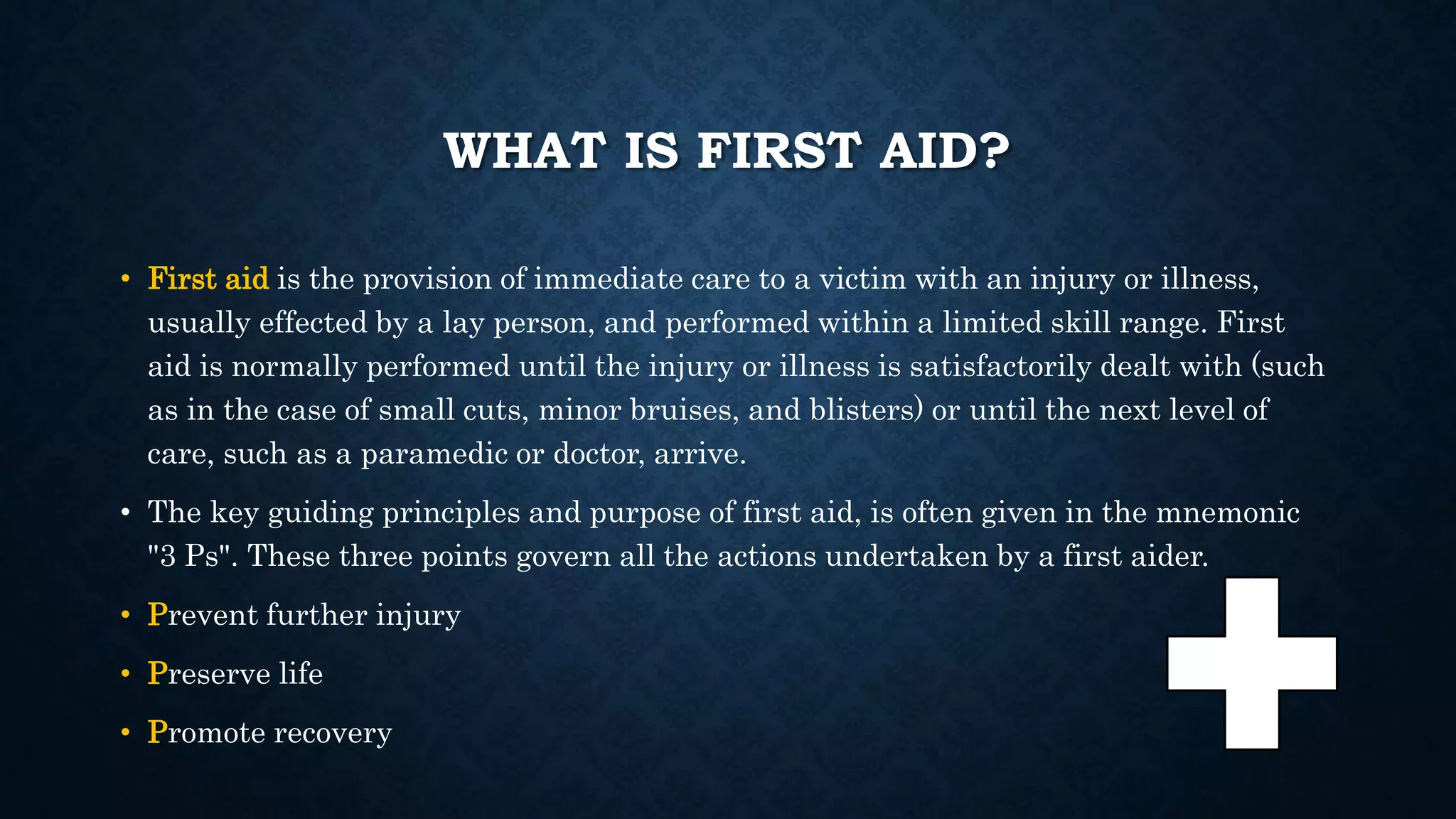 WHAT IS FIRST AID?

• First aid is the provision of immediate care to a victim with an injury or illness, usually effected by a lay person, and performed within a limited skill range. First aid is normally performed until the injury or illness is satisfactorily dealt with (such as in the case of small cuts, minor bruises, and blisters) or until the next level of care, such as a paramedic or doctor, arrive.

• The key guiding principles and purpose of first aid, is often given in the mnemonic "3 Ps". These three points govern all the actions undertaken by a first aider.

• Prevent further injury

• Preserve life

• Promote recovery